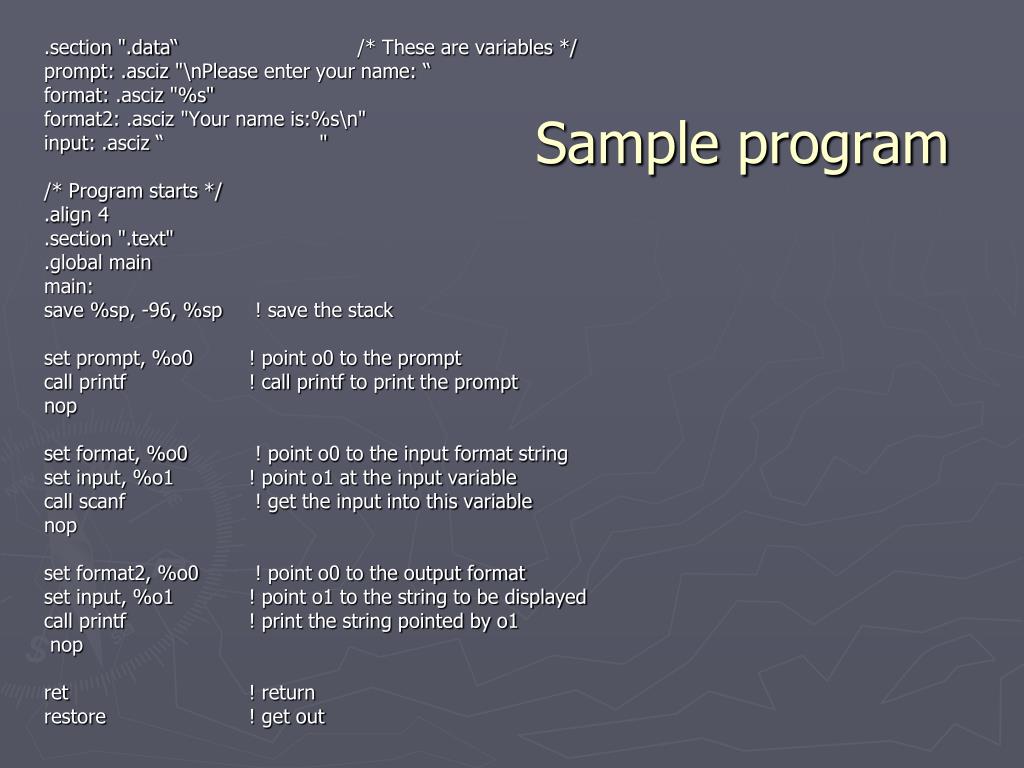 Sample program

.section ".data“ /* These are variables */
prompt: .asciz "\nPlease enter your name: “
format: .asciz "%s"
format2: .asciz "Your name is:%s\n"
input: .asciz “ "

/* Program starts */
.align 4
.section ".text"
.global main
main:
save %sp, -96, %sp ! save the stack

set prompt, %o0 ! point o0 to the prompt
call printf ! call printf to print the prompt
nop

set format, %o0 ! point o0 to the input format string
set input, %o1 ! point o1 at the input variable
call scanf ! get the input into this variable
nop

set format2, %o0 ! point o0 to the output format
set input, %o1 ! point o1 to the string to be displayed
call printf ! print the string pointed by o1
nop

ret ! return
restore ! get out